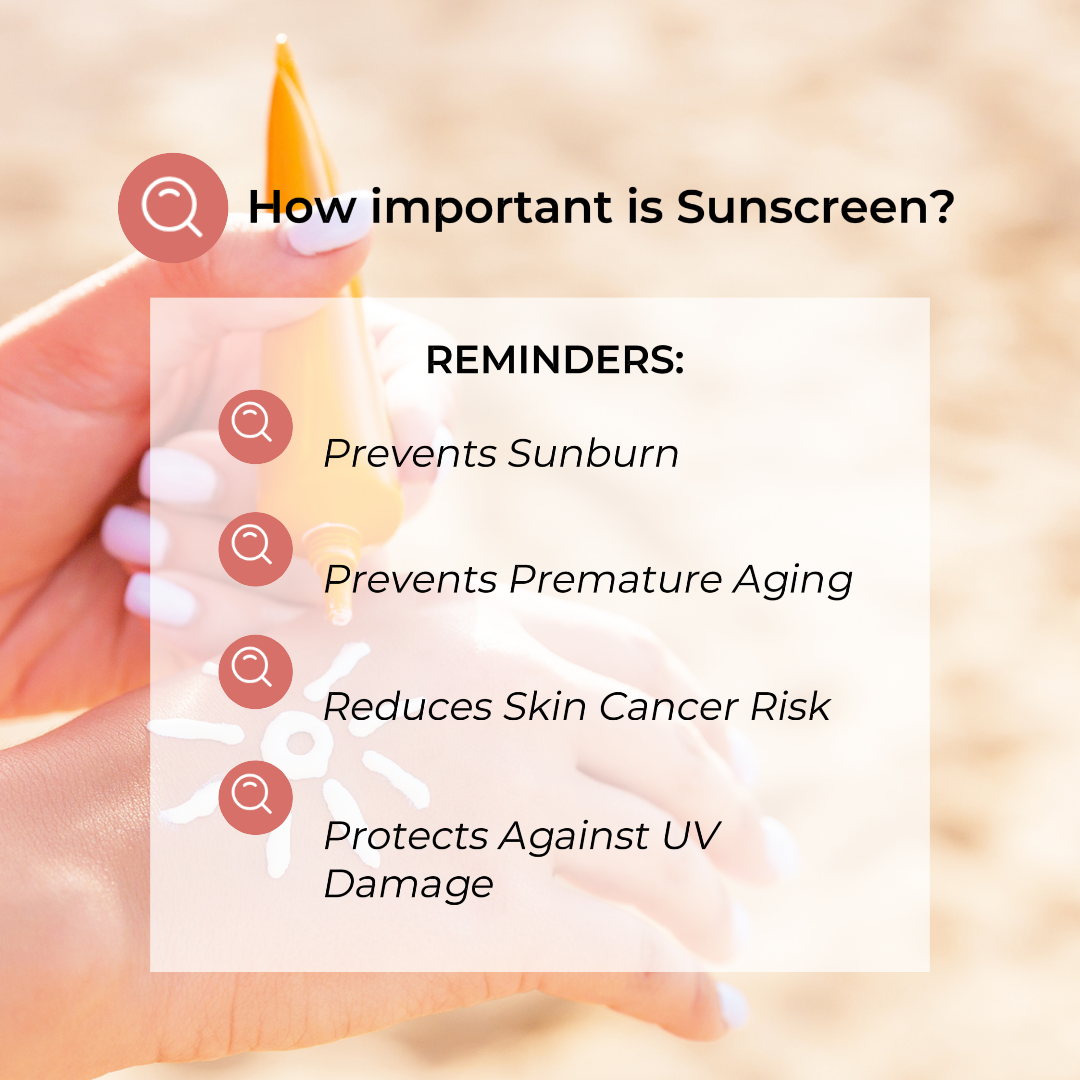 How important is Sunscreen?

REMINDERS:

Prevents Sunburn

Prevents Premature Aging

Reduces Skin Cancer Risk

Protects Against UV Damage